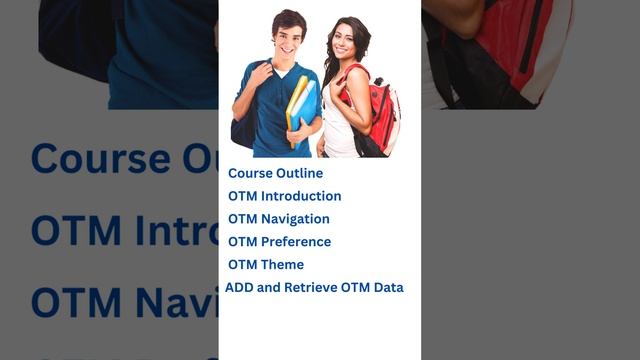 Course Outline
OTM Introduction
OTM Navigation
OTM Preference
OTM Theme
ADD and Retrieve OTM Data